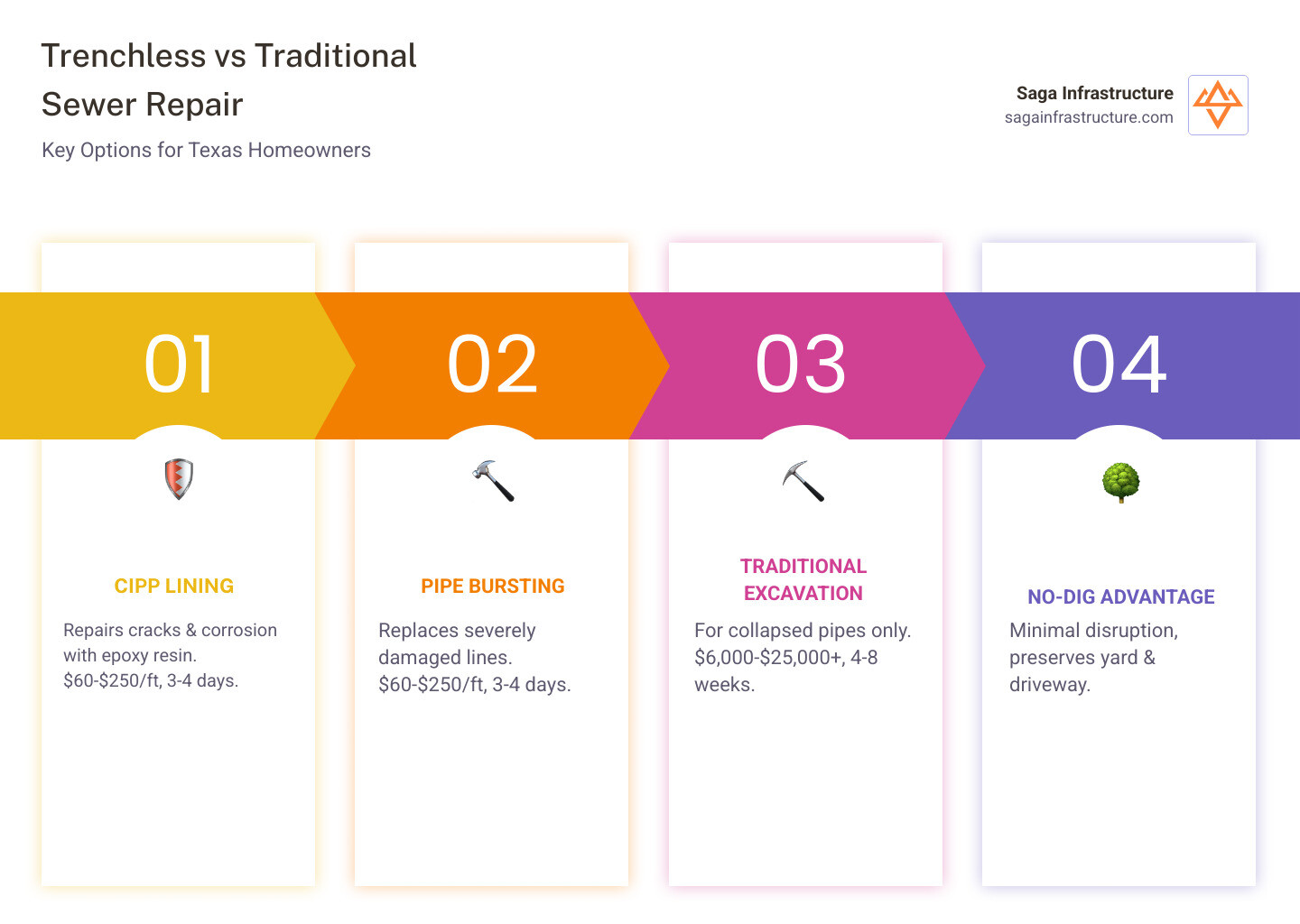 Trenchless vs Traditional Sewer Repair

Key Options for Texas Homeowners

Saga Infrastructure
sagainfrastructure.com

01

CIPP LINING

Repairs cracks & corrosion with epoxy resin. \$60-\$250/ft, 3-4 days.

02

PIPE BURSTING

Replaces severely damaged lines. \$60-\$250/ft, 3-4 days.

03

TRADITIONAL EXCAVATION

For collapsed pipes only. \$6,000-\$25,000+, 4-8 weeks.

04

NO-DIG ADVANTAGE

Minimal disruption, preserves yard & driveway.